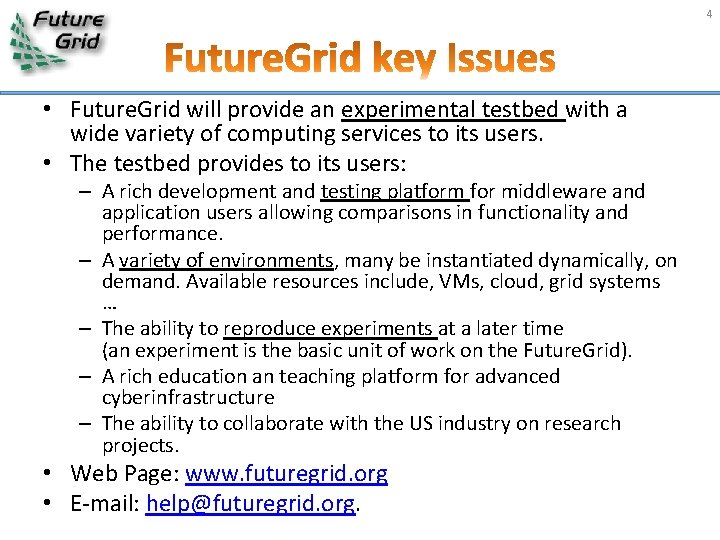 Future Grid

4

FutureGrid key Issues

• FutureGrid will provide an experimental testbed with a wide variety of computing services to its users.
• The testbed provides to its users:
– A rich development and testing platform for middleware and application users allowing comparisons in functionality and performance.
– A variety of environments, many be instantiated dynamically, on demand. Available resources include, VMs, cloud, grid systems …
– The ability to reproduce experiments at a later time (an experiment is the basic unit of work on the FutureGrid).
– A rich education an teaching platform for advanced cyberinfrastructure
– The ability to collaborate with the US industry on research projects.
• Web Page: www.futuregrid.org
• E-mail: help@futuregrid.org.